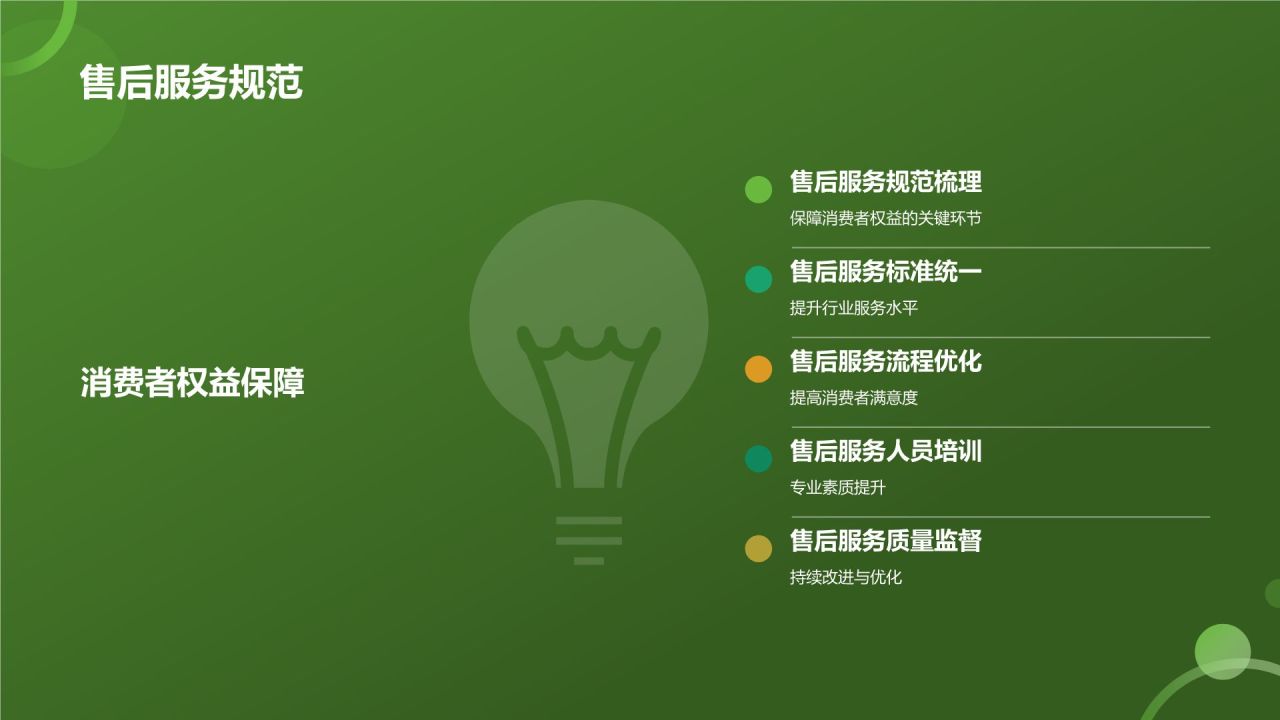 售后服务规范

消费者权益保障

售后服务规范梳理
保障消费者权益的关键环节

售后服务标准统一
提升行业服务水平

售后服务流程优化
提高消费者满意度

售后服务人员培训
专业素质提升

售后服务质量监督
持续改进与优化